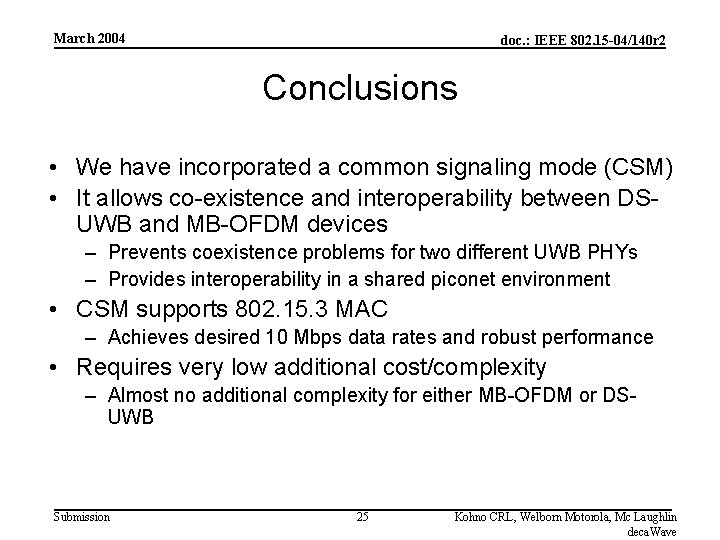 March 2004

doc.: IEEE 802.15-04/140r2

Conclusions

• We have incorporated a common signaling mode (CSM)
• It allows co-existence and interoperability between DS-UWB and MB-OFDM devices
– Prevents coexistence problems for two different UWB PHYs
– Provides interoperability in a shared piconet environment
• CSM supports 802.15.3 MAC
– Achieves desired 10 Mbps data rates and robust performance
• Requires very low additional cost/complexity
– Almost no additional complexity for either MB-OFDM or DS-UWB

Submission

25

Kohno CRL, Welborn Motorola, Mc Laughlin decaWave